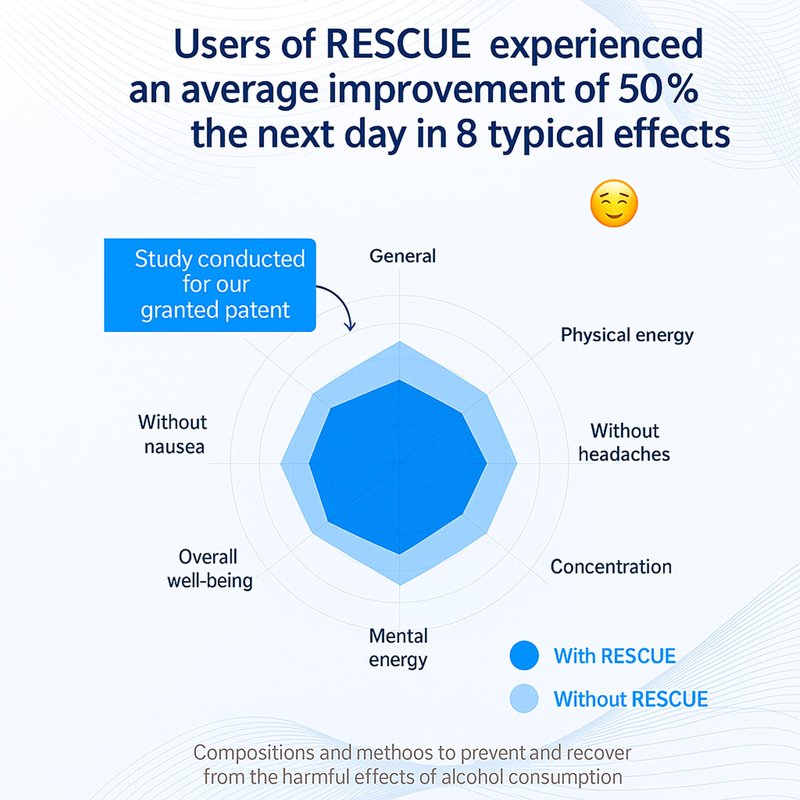 Users of RESCUE experienced an average improvement of 50% the next day in 8 typical effects

Study conducted for our granted patent

General

Physical energy

Without headaches

Concentration

Mental energy

Overall well-being

Without nausea

With RESCUE

Without RESCUE

Compositions and methoos to prevent and recover from the harmful effects of alcohol consumption